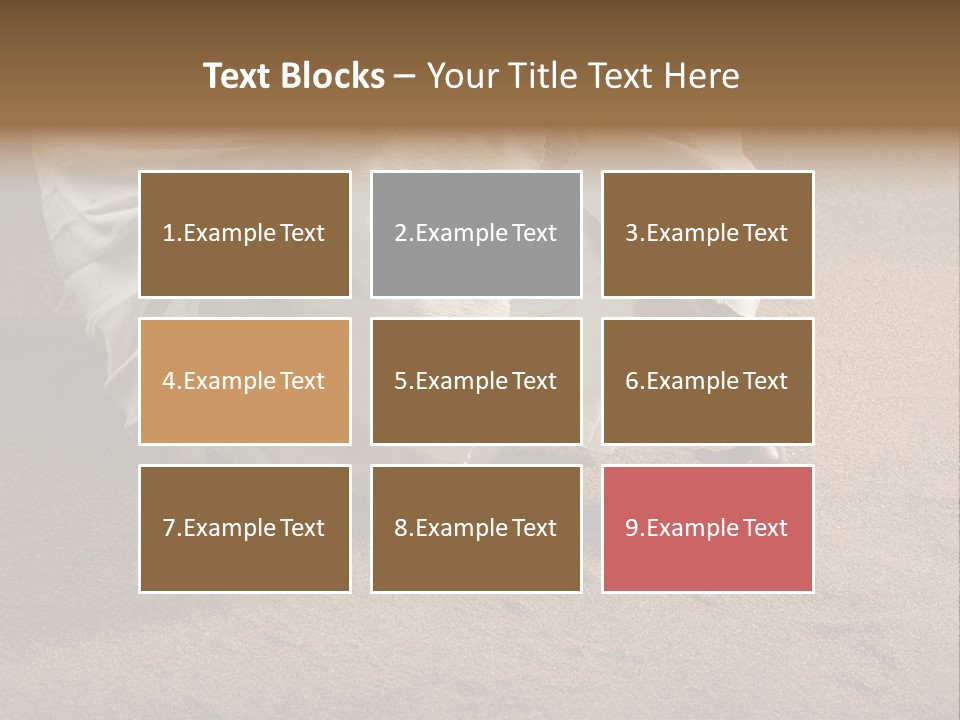 Text Blocks – Your Title Text Here

1.Example Text

2.Example Text

3.Example Text

4.Example Text

5.Example Text

6.Example Text

7.Example Text

8.Example Text

9.Example Text